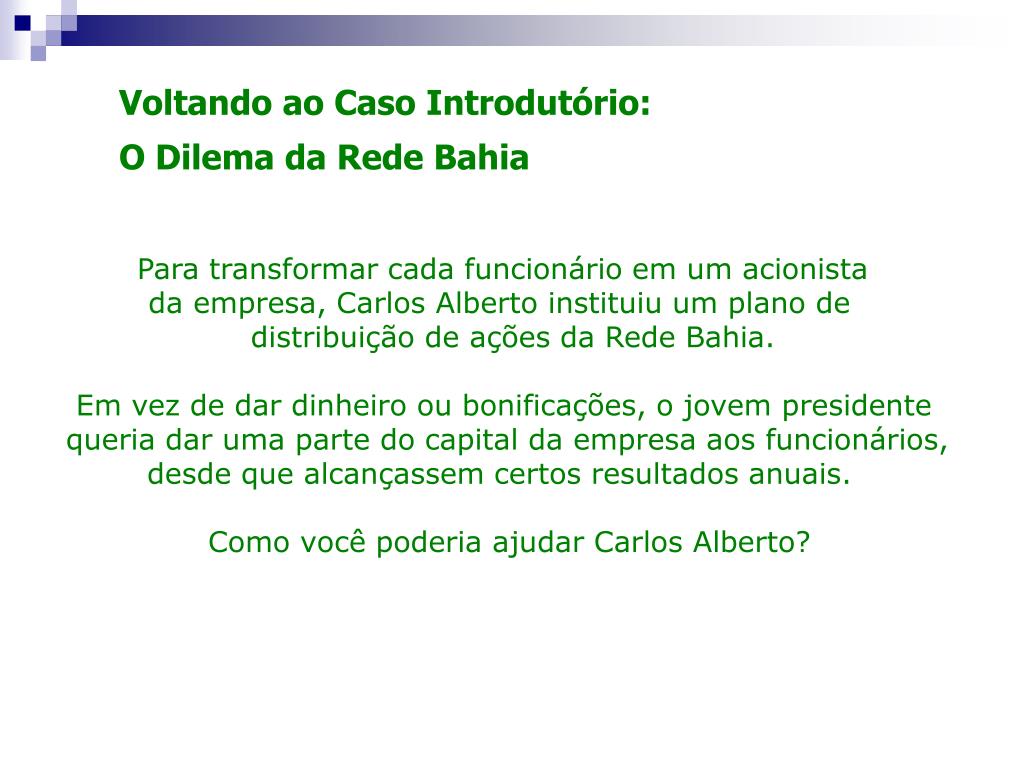 Voltando ao Caso Introdutório:
O Dilema da Rede Bahia

Para transformar cada funcionário em um acionista da empresa, Carlos Alberto instituiu um plano de distribuição de ações da Rede Bahia.

Em vez de dar dinheiro ou bonificações, o jovem presidente queria dar uma parte do capital da empresa aos funcionários, desde que alcançassem certos resultados anuais.

Como você poderia ajudar Carlos Alberto?